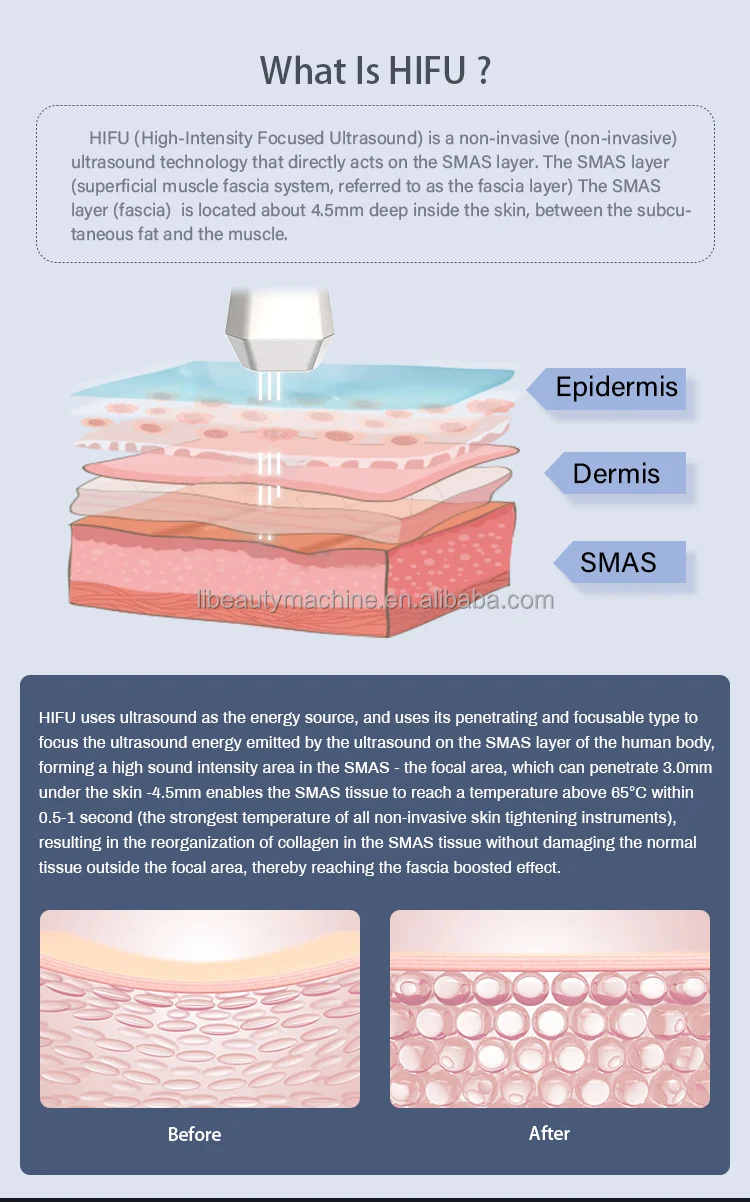 What Is HIFU ?

HIFU (High-Intensity Focused Ultrasound) is a non-invasive (non-invasive) ultrasound technology that directly acts on the SMAS layer. The SMAS layer (superficial muscle fascia system, referred to as the fascia layer) The SMAS layer (fascia) is located about 4.5mm deep inside the skin, between the subcutaneous fat and the muscle.

Epidermis

Dermis

SMAS

libeautymachine.en.alibaba.com

HIFU uses ultrasound as the energy source, and uses its penetrating and focusable type to focus the ultrasound energy emitted by the ultrasound on the SMAS layer of the human body, forming a high sound intensity area in the SMAS - the focal area, which can penetrate 3.0mm under the skin -4.5mm enables the SMAS tissue to reach a temperature above 65°C within 0.5-1 second (the strongest temperature of all non-invasive skin tightening instruments), resulting in the reorganization of collagen in the SMAS tissue without damaging the normal tissue outside the focal area, thereby reaching the fascia boosted effect.

Before

After